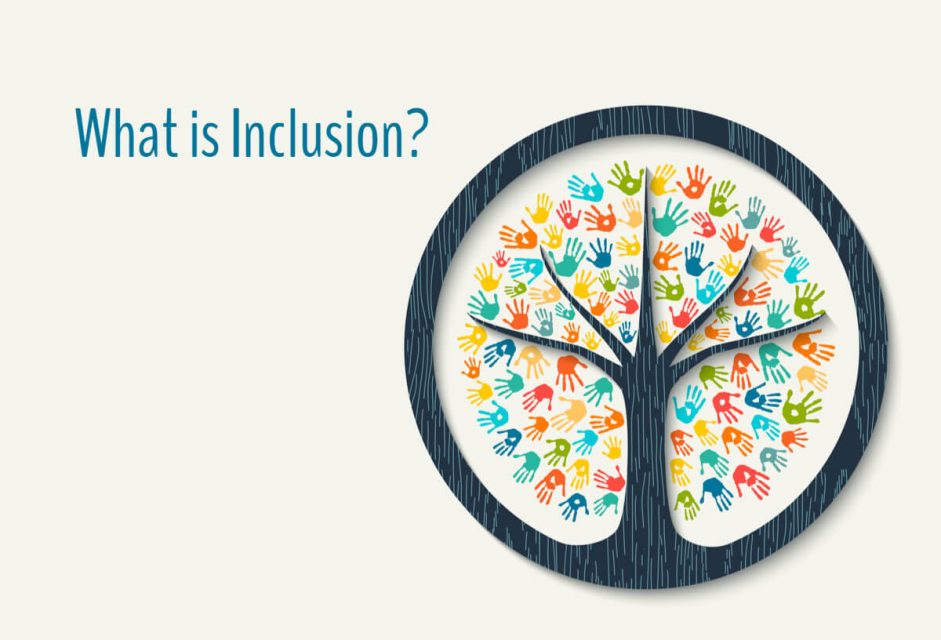 What is Inclusion?